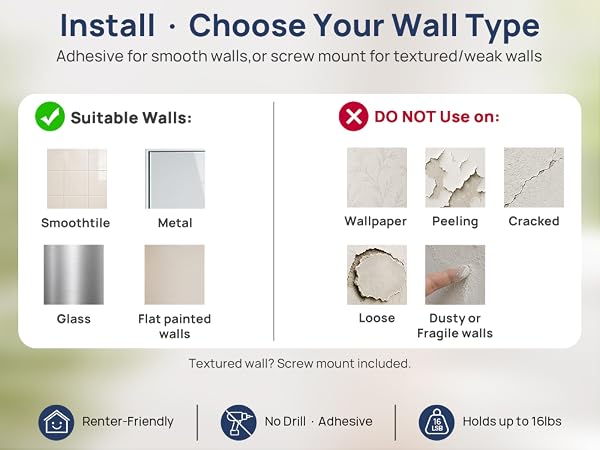 Install · Choose Your Wall Type

Adhesive for smooth walls,or screw mount for textured/weak walls

Suitable Walls:

Smoothtile

Metal

Glass

Flat painted walls

DO NOT Use on:

Wallpaper

Peeling

Cracked

Loose

Dusty or Fragile walls

Textured wall? Screw mount included.

Renter-Friendly

No Drill · Adhesive

16 LSB

Holds up to 16lbs